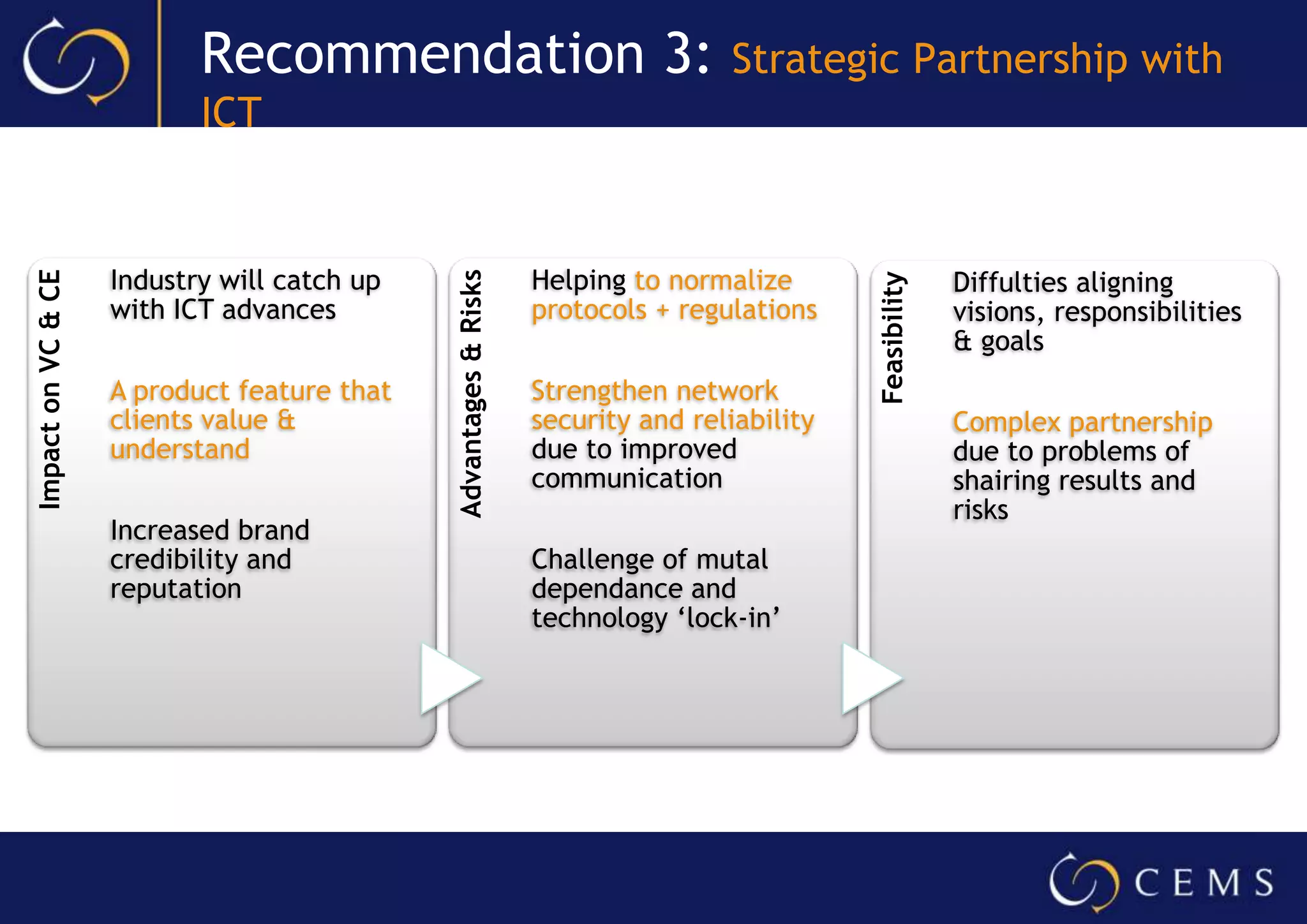 Recommendation 3: Strategic Partnership with ICT

Impact on VC & CE

Industry will catch up with ICT advances

A product feature that clients value & understand

Increased brand credibility and reputation

Advantages & Risks

Helping to normalize protocols + regulations

Strengthen network security and reliability due to improved communication

Challenge of mutal dependance and technology ‘lock-in’

Feasibility

Diffulties aligning visions, responsibilities & goals

Complex partnership due to problems of shairing results and risks

CEMS